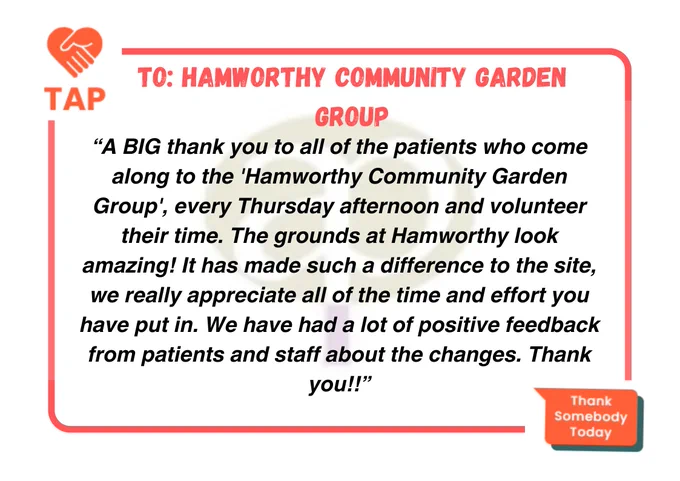 TAP

TO: HAMWORTHY COMMUNITY GARDEN GROUP

“A BIG thank you to all of the patients who come along to the 'Hamworthy Community Garden Group', every Thursday afternoon and volunteer their time. The grounds at Hamworthy look amazing! It has made such a difference to the site, we really appreciate all of the time and effort you have put in. We have had a lot of positive feedback from patients and staff about the changes. Thank you!!”

Thank Somebody Today